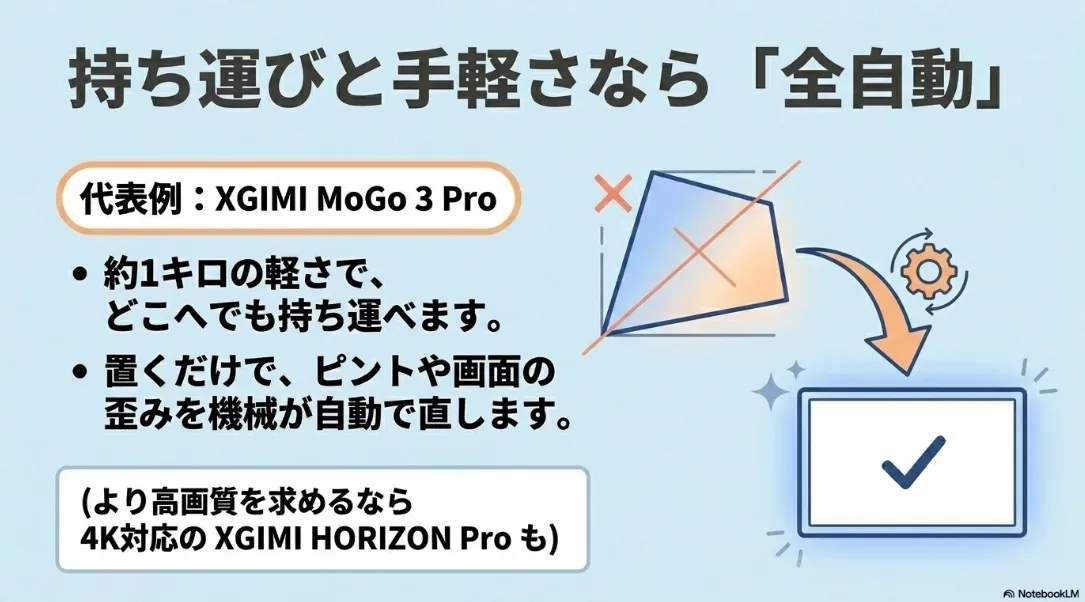 持ち運びと手軽さなら「全自動」

代表例：XGIMI MoGo 3 Pro

• 約1キロの軽さで、どこへでも持ち運べます。

• 置くだけで、ピントや画面の歪みを機械が自動で直します。

(より高画質を求めるなら
4K対応の XGIMI HORIZON Pro も)

NotebookLM